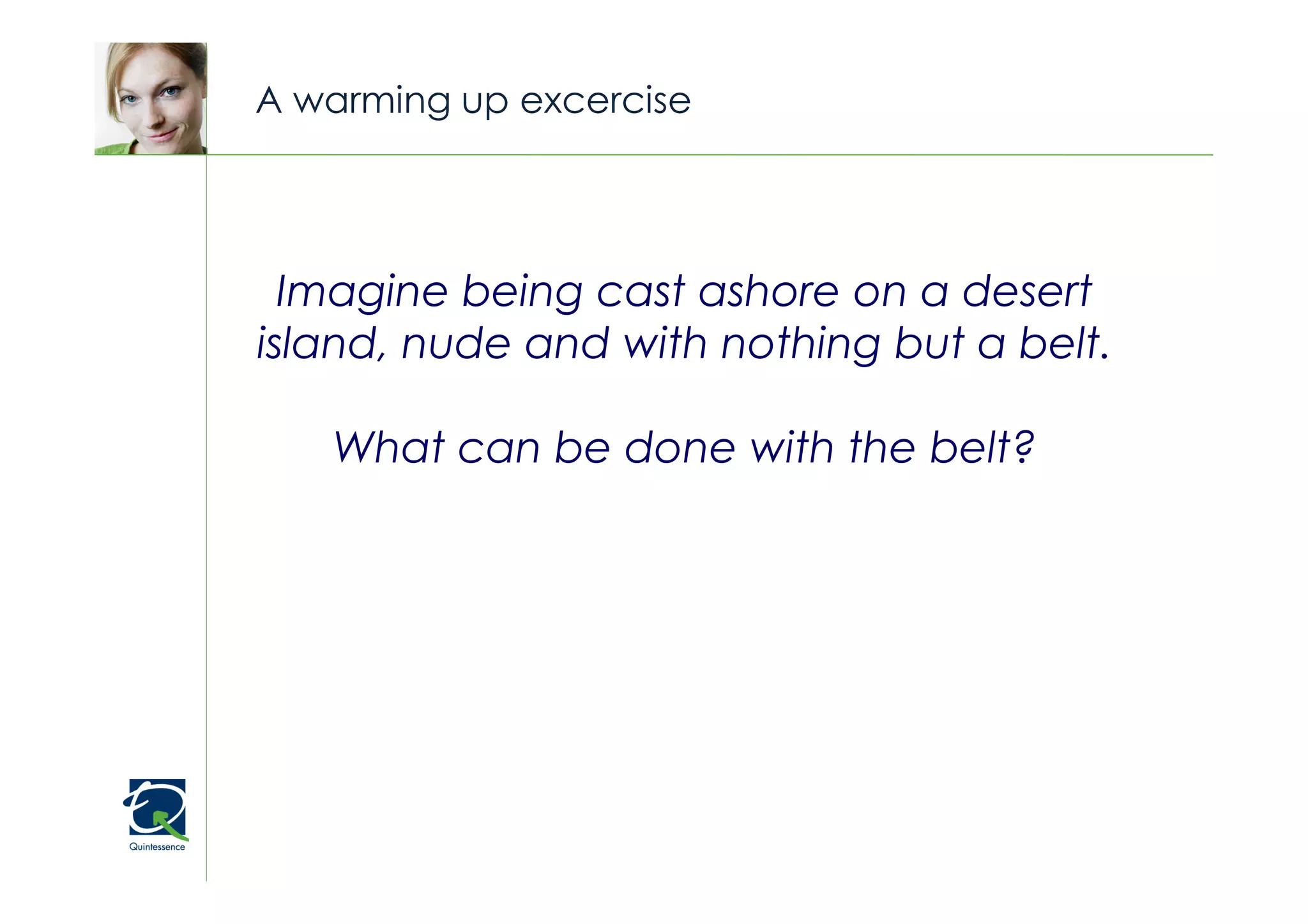 A warming up excercise

Imagine being cast ashore on a desert island, nude and with nothing but a belt.

What can be done with the belt?

Quintessence